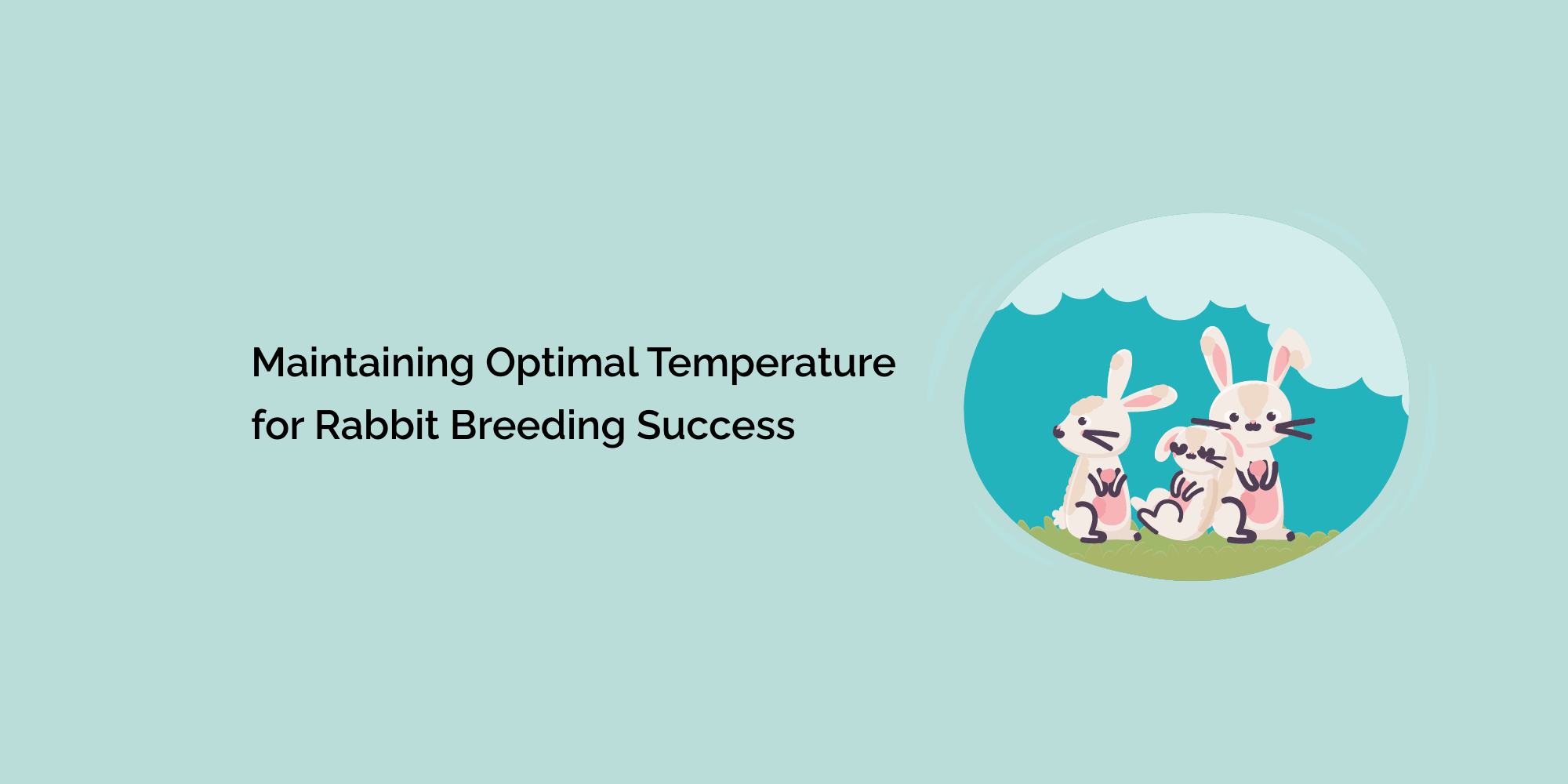 Maintaining Optimal Temperature for Rabbit Breeding Success